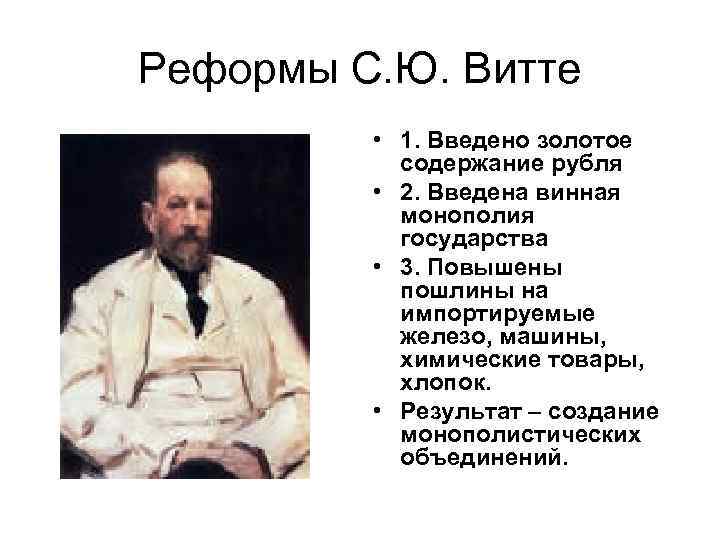 Реформы С.Ю. Витте

• 1. Введено золотое содержание рубля
• 2. Введена винная монополия государства
• 3. Повышены пошлины на импортируемые железо, машины, химические товары, хлопок.
• Результат – создание монополистических объединений.